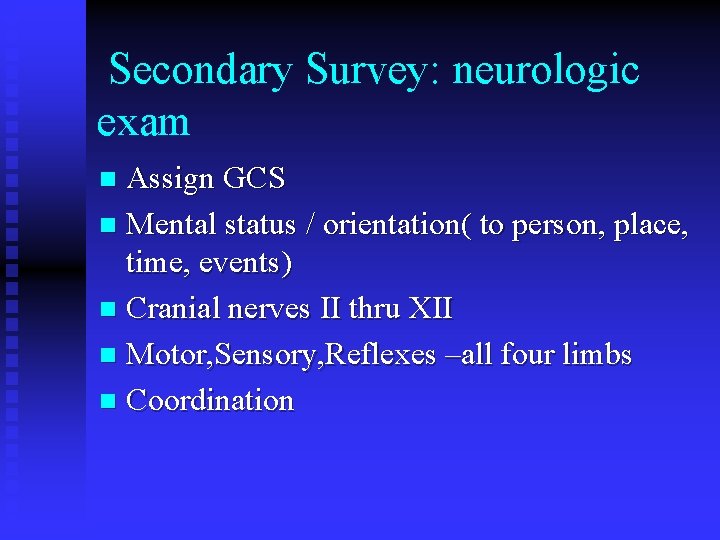 Secondary Survey: neurologic exam

- Assign GCS
- Mental status / orientation( to person, place, time, events)
- Cranial nerves II thru XII
- Motor,Sensory,Reflexes –all four limbs
- Coordination